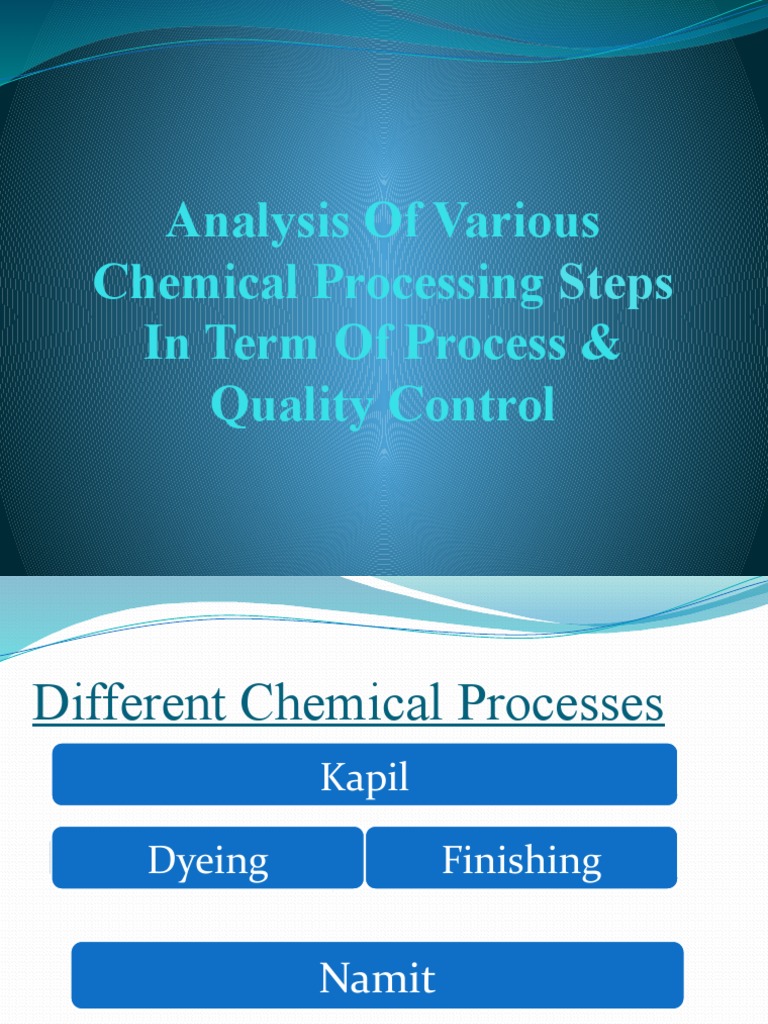 Analysis Of Various Chemical Processing Steps In Term Of Process & Quality Control

Different Chemical Processes

Kapil

Dyeing

Finishing

Namit